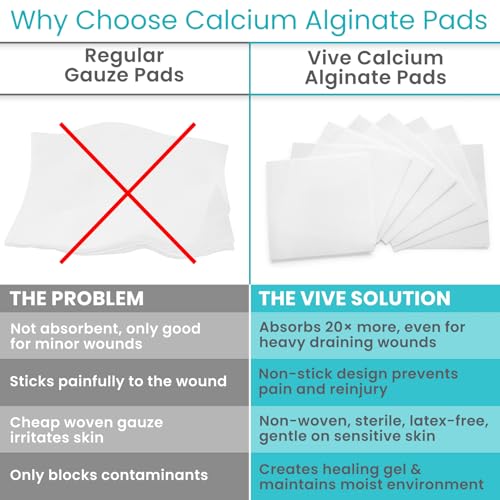 Why Choose Calcium Alginate Pads

| Regular Gauze Pads | Vive Calcium Alginate Pads |
|---|---|
| THE PROBLEM | THE VIVE SOLUTION |
| Not absorbent, only good for minor wounds | Absorbs 20× more, even for heavy draining wounds |
| Sticks painfully to the wound | Non-stick design prevents pain and reinjury |
| Cheap woven gauze irritates skin | Non-woven, sterile, latex-free, gentle on sensitive skin |
| Only blocks contaminants | Creates healing gel & maintains moist environment |